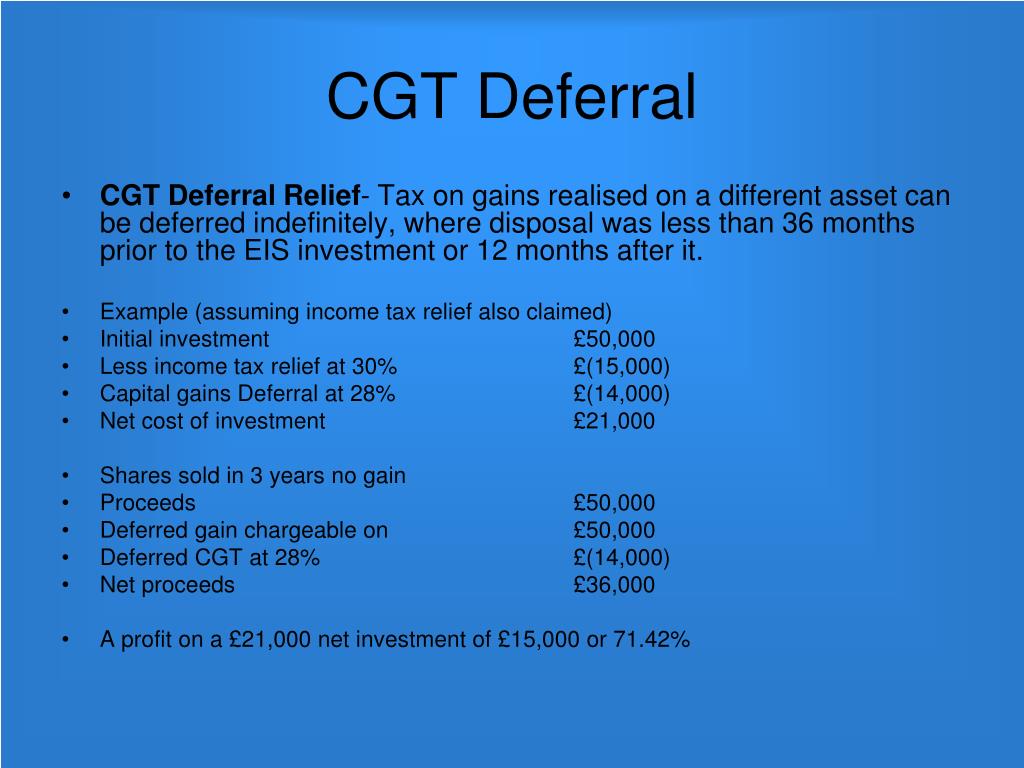 CGT Deferral

• **CGT Deferral Relief**- Tax on gains realised on a different asset can be deferred indefinitely, where disposal was less than 36 months prior to the EIS investment or 12 months after it.

• Example (assuming income tax relief also claimed)
• Initial investment £50,000
• Less income tax relief at 30% £(15,000)
• Capital gains Deferral at 28% £(14,000)
• Net cost of investment £21,000

• Shares sold in 3 years no gain
• Proceeds £50,000
• Deferred gain chargeable on £50,000
• Deferred CGT at 28% £(14,000)
• Net proceeds £36,000

• A profit on a £21,000 net investment of £15,000 or 71.42%